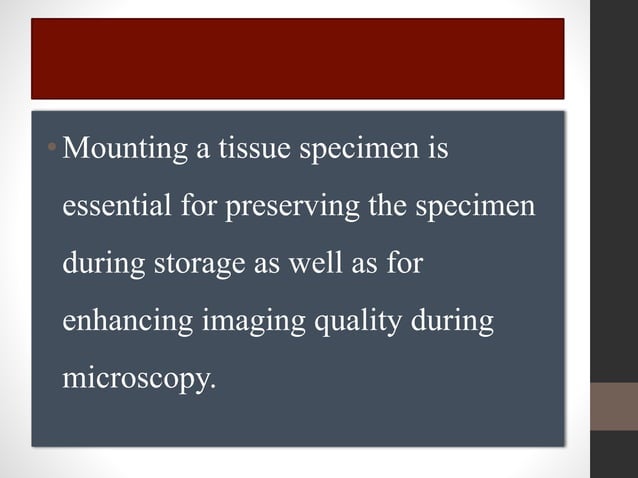 • Mounting a tissue specimen is essential for preserving the specimen during storage as well as for enhancing imaging quality during microscopy.